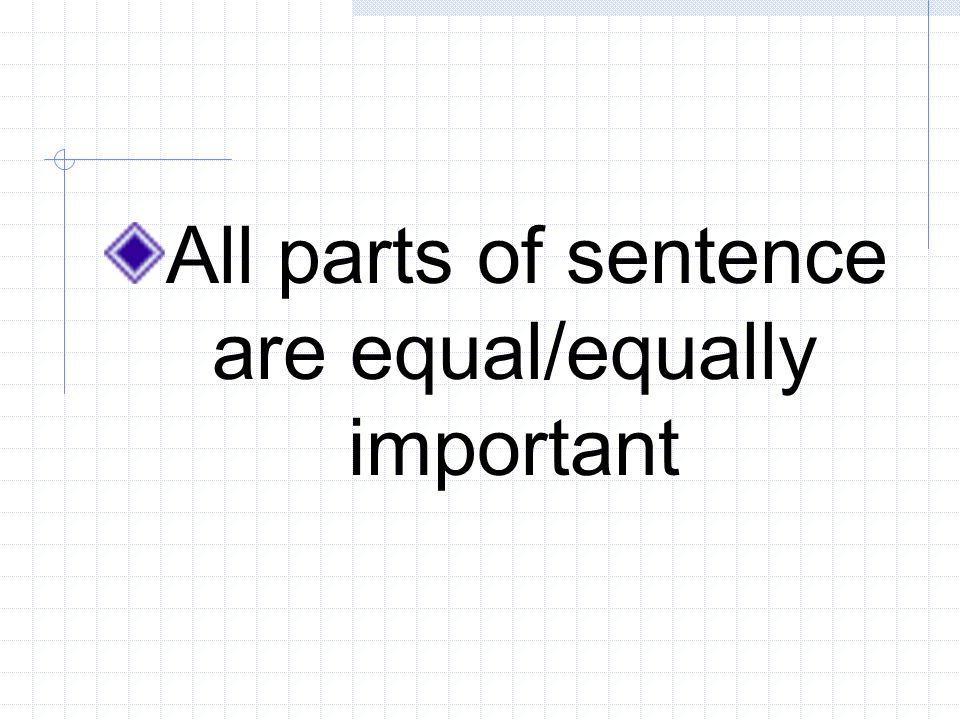 All parts of sentence are equal/equally important